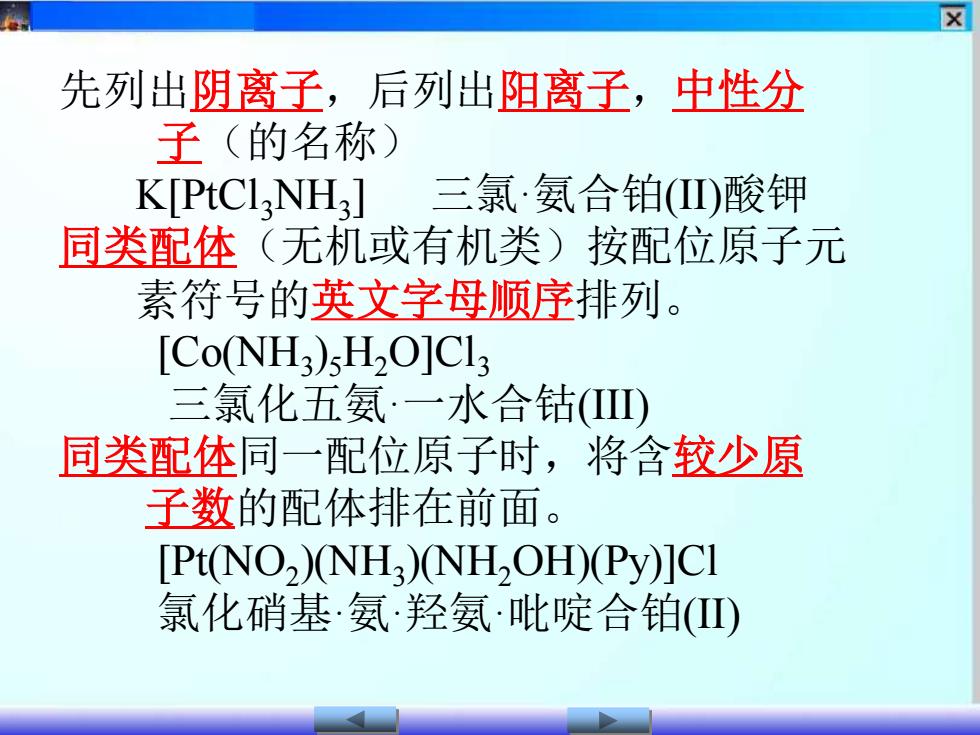 先列出阴离子，后列出阳离子，中性分子（的名称）

$K[PtCl_3NH_3]$　三氯·氨合铂(II)酸钾

同类配体（无机或有机类）按配位原子元素符号的英文字母顺序排列。

$[Co(NH_3)_5H_2O]Cl_3$

三氯化五氨·一水合钴(III)

同类配体同一配位原子时，将含较少原子数的配体排在前面。

$[Pt(NO_2)(NH_3)(NH_2OH)(Py)]Cl$

氯化硝基·氨·羟氨·吡啶合铂(II)